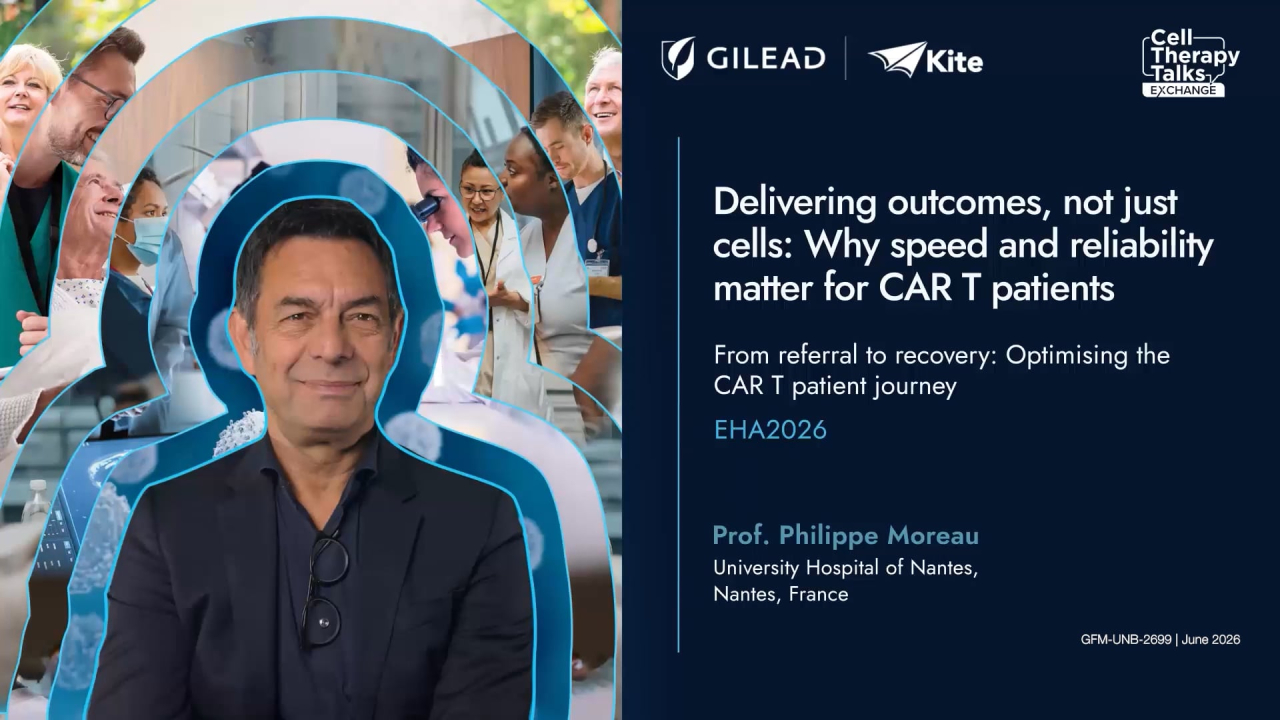 GILEAD

Kite

Cell Therapy Talks EXCHANGE

Delivering outcomes, not just cells: Why speed and reliability matter for CAR T patients

From referral to recovery: Optimising the CAR T patient journey

EHA2026

Prof. Philippe Moreau

University Hospital of Nantes, Nantes, France

GFM-UNB-2699 | June 2026